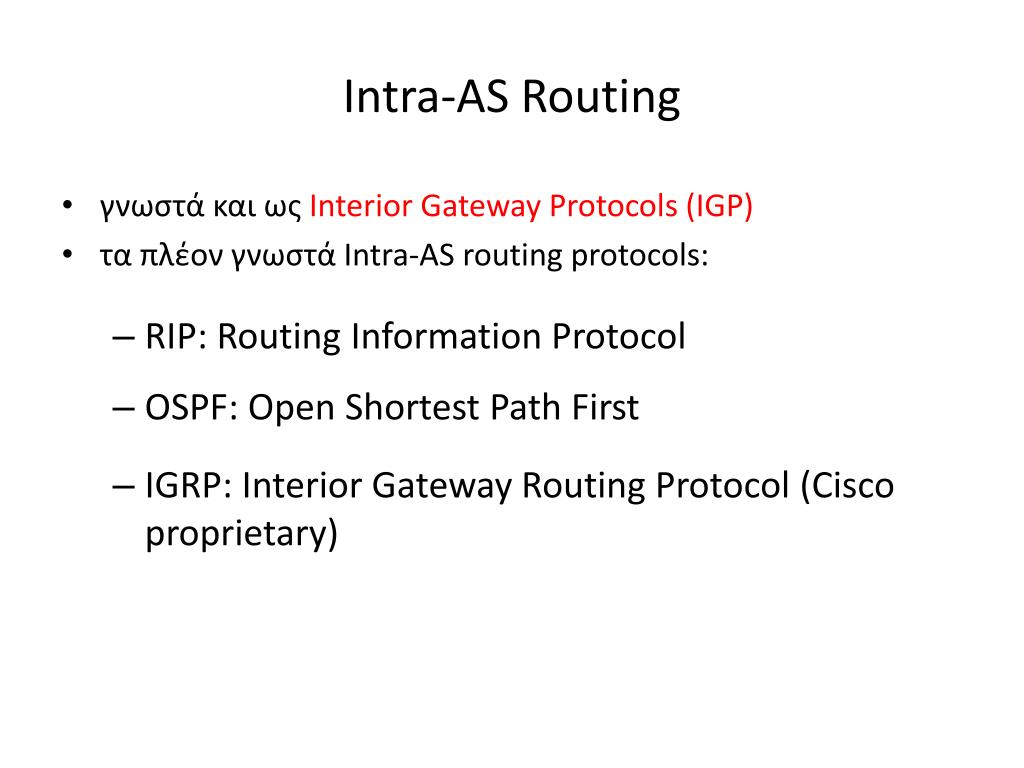 Intra-AS Routing

• γνωστά και ως Interior Gateway Protocols (IGP)
• τα πλέον γνωστά Intra-AS routing protocols:

– RIP: Routing Information Protocol
– OSPF: Open Shortest Path First
– IGRP: Interior Gateway Routing Protocol (Cisco proprietary)